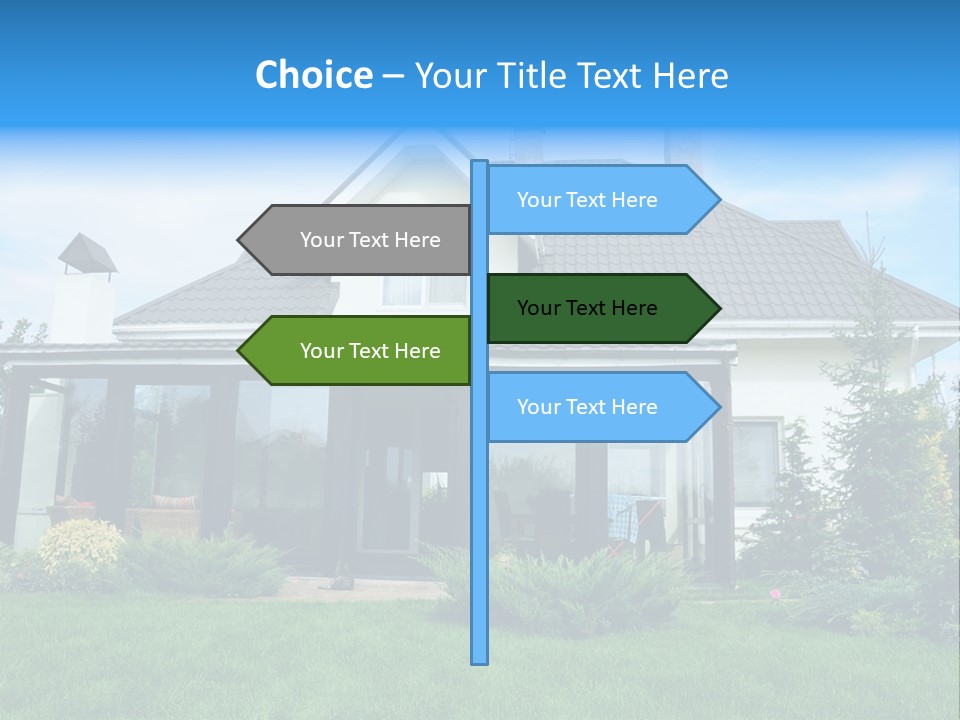 Choice – Your Title Text Here

Your Text Here

Your Text Here

Your Text Here

Your Text Here

Your Text Here